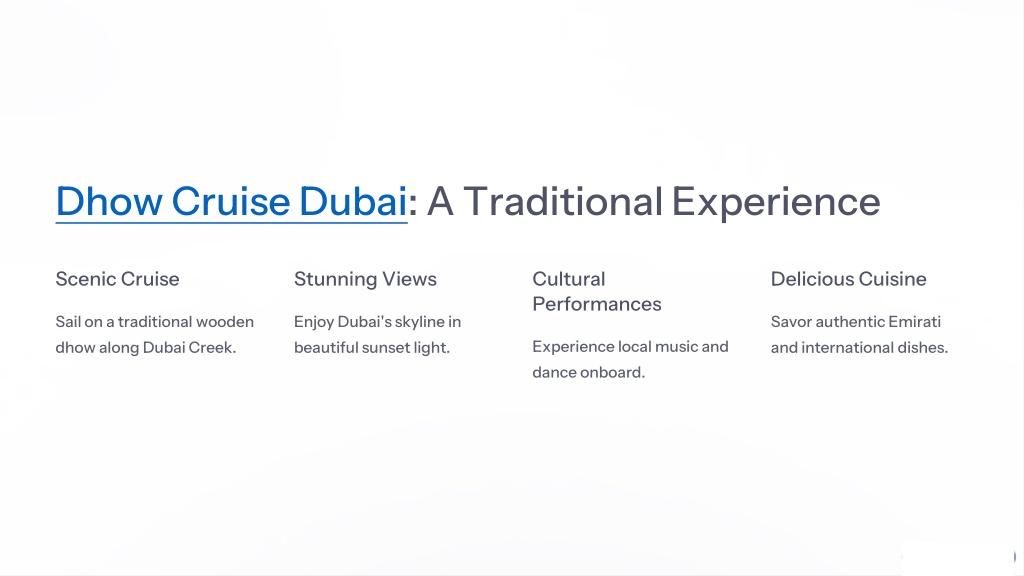 Dhow Cruise Dubai: A Traditional Experience

Scenic Cruise

Sail on a traditional wooden dhow along Dubai Creek.

Stunning Views

Enjoy Dubai's skyline in beautiful sunset light.

Cultural Performances

Experience local music and dance onboard.

Delicious Cuisine

Savor authentic Emirati and international dishes.